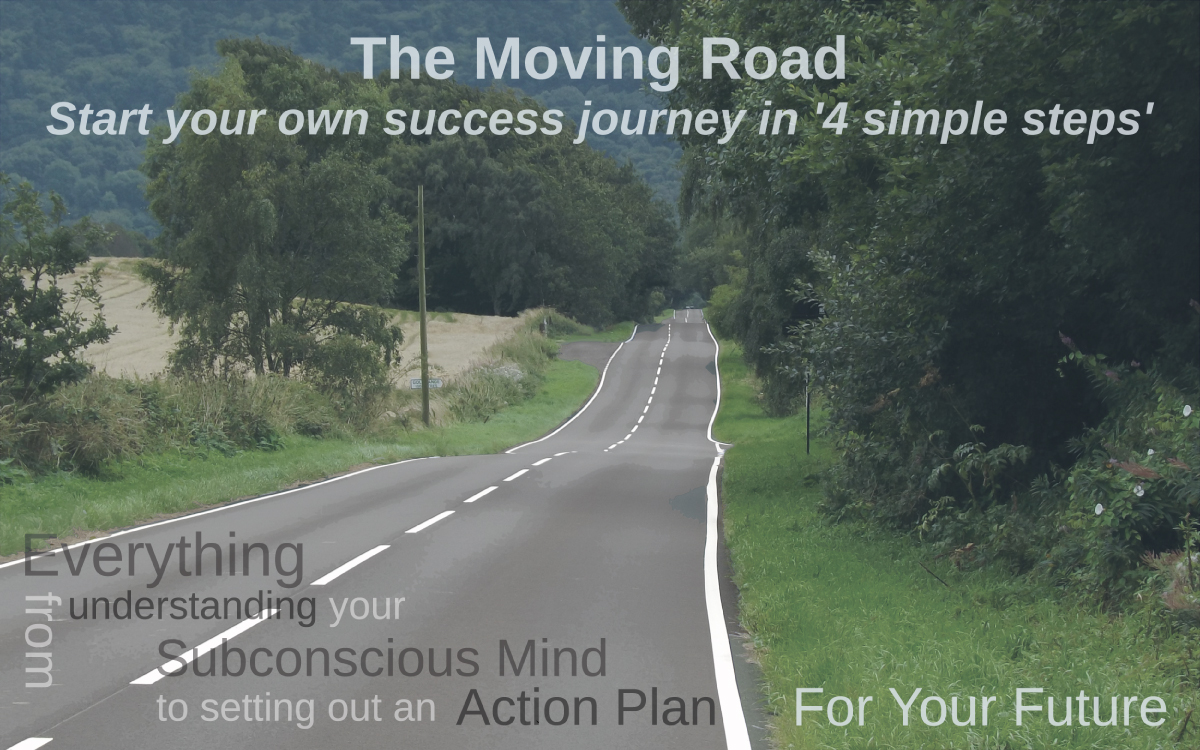 The Moving Road
Start your own success journey in '4 simple steps'

Everything
from understanding your
Subconscious Mind
to setting out an Action Plan For Your Future